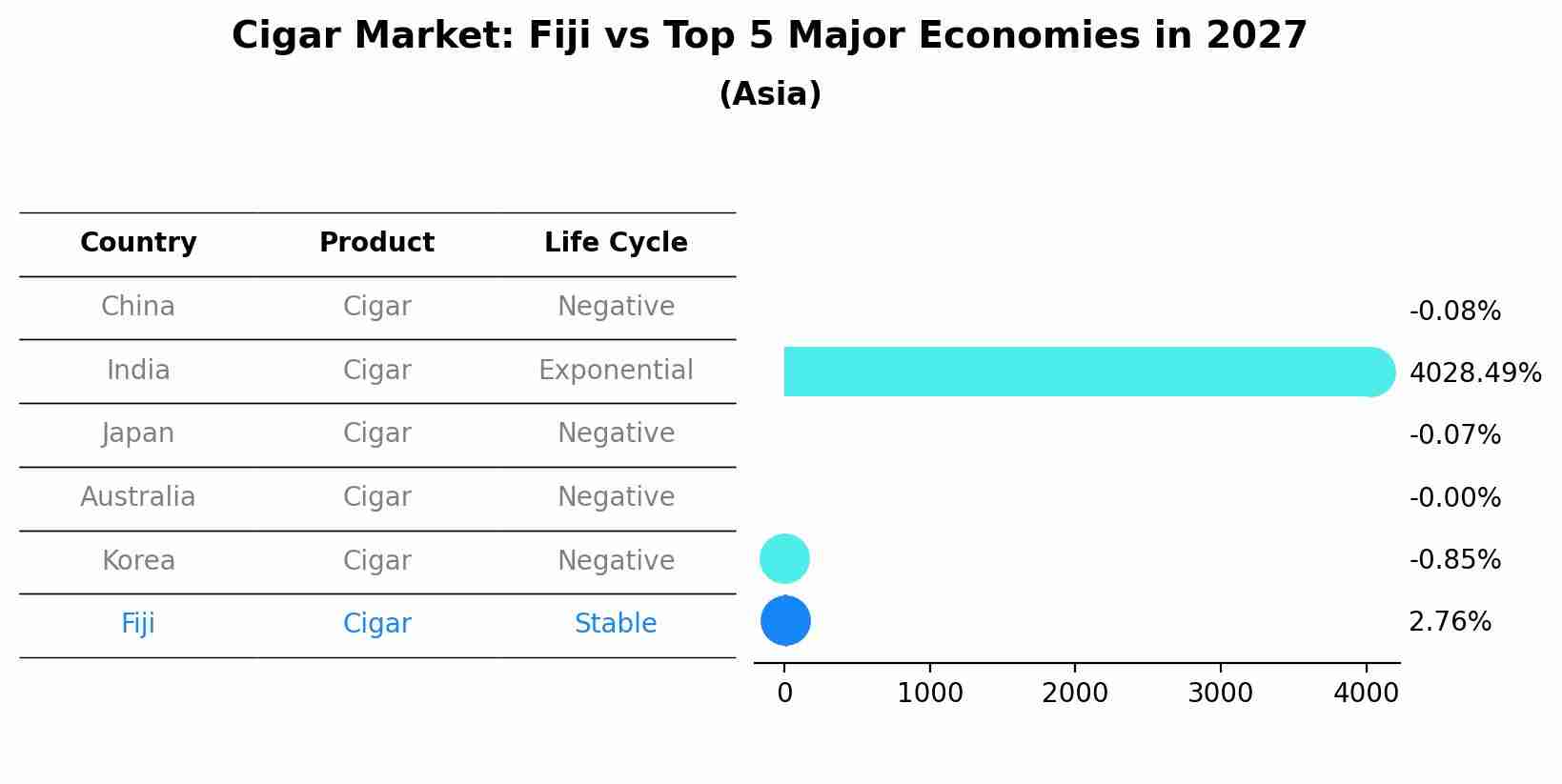 Cigar Market: Fiji vs Top 5 Major Economies in 2027
(Asia)

| Country | Product | Life Cycle |
|---|---|---|
| China | Cigar | Negative |
| India | Cigar | Exponential |
| Japan | Cigar | Negative |
| Australia | Cigar | Negative |
| Korea | Cigar | Negative |
| Fiji | Cigar | Stable |

-0.08%
4028.49%
-0.07%
-0.00%
-0.85%
2.76%

0 1000 2000 3000 4000